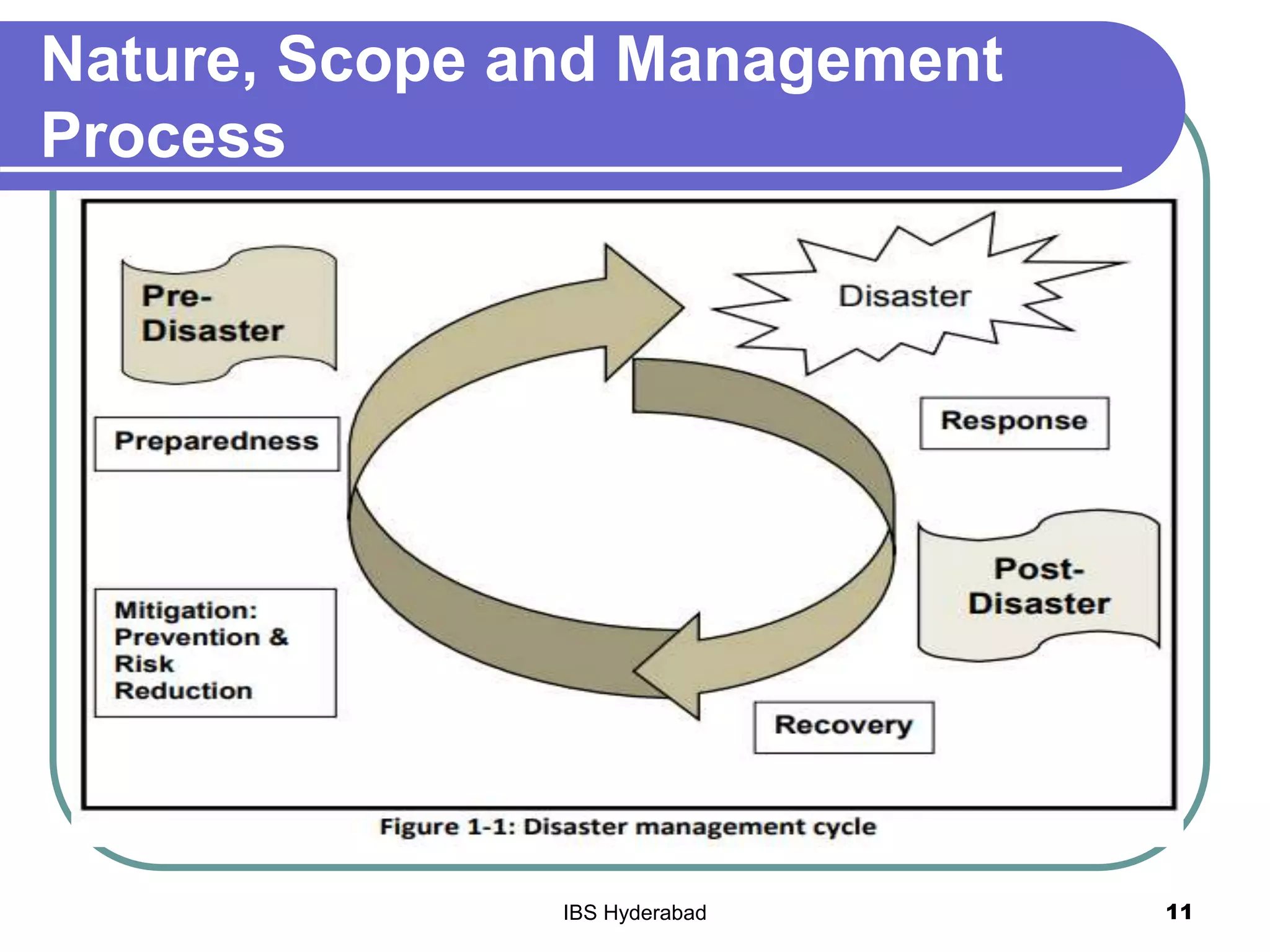 Nature, Scope and Management Process

Pre-Disaster

Disaster

Preparedness

Response

Post-Disaster

Mitigation: Prevention & Risk Reduction

Recovery

Figure 1-1: Disaster management cycle

IBS Hyderabad

11